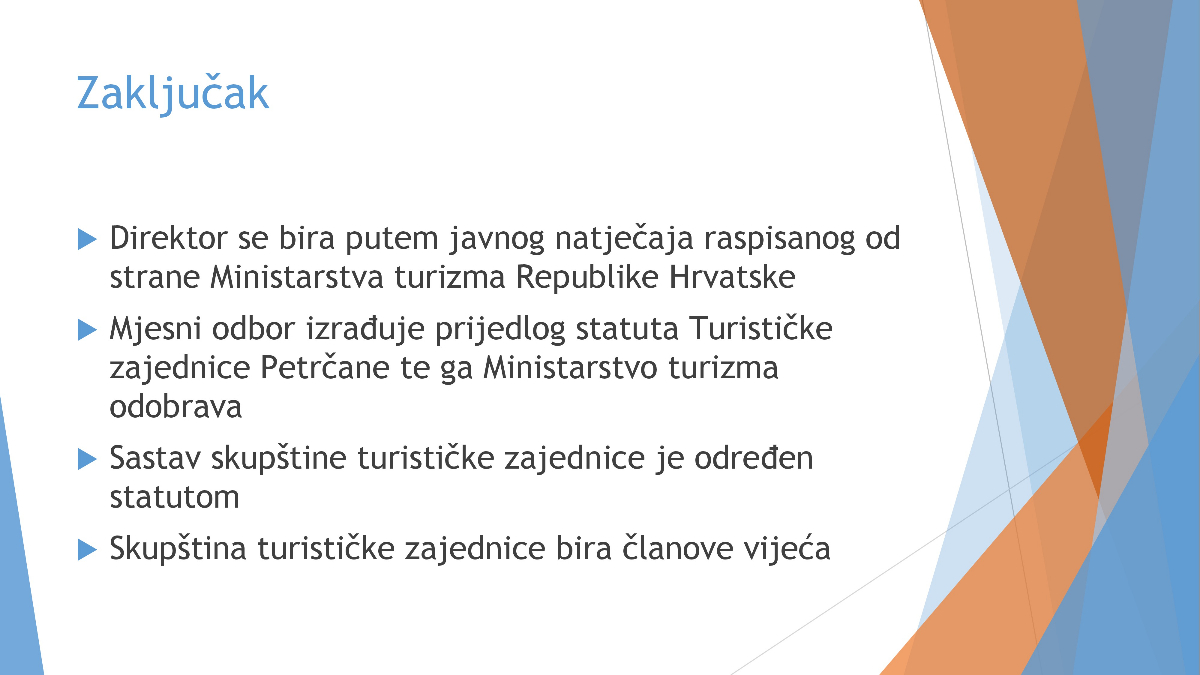 Zaključak

Direktor se bira putem javnog natječaja raspisanog od strane Ministarstva turizma Republike Hrvatske

Mjesni odbor izrađuje prijedlog statuta Turističke zajednice Petrčane te ga Ministarstvo turizma odobrava

Sastav skupštine turističke zajednice je određen statutom

Skupština turističke zajednice bira članove vijeća